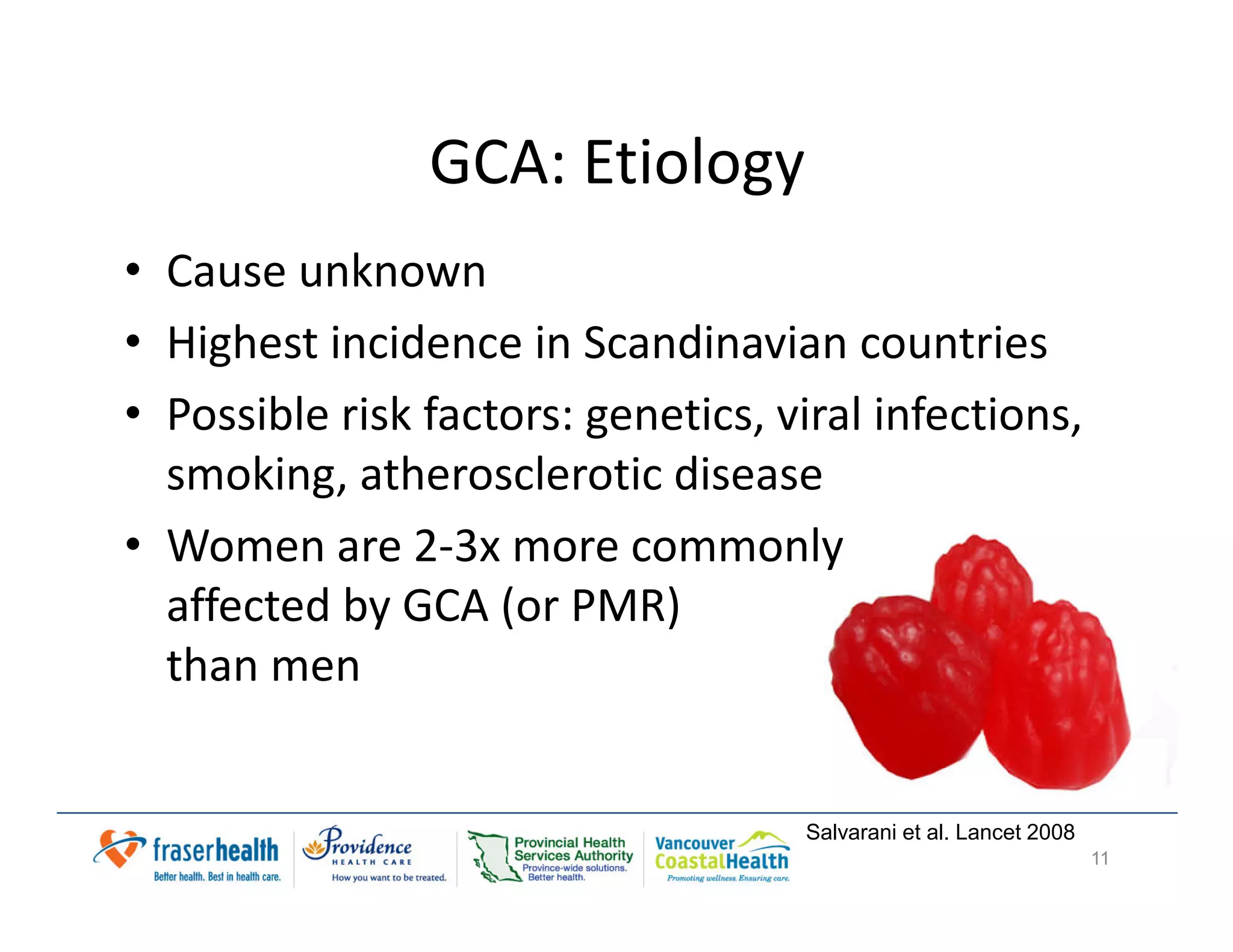 GCA: Etiology

• Cause unknown
• Highest incidence in Scandinavian countries
• Possible risk factors: genetics, viral infections, smoking, atherosclerotic disease
• Women are 2-3x more commonly affected by GCA (or PMR) than men

fraserhealth
Better health. Best in health care.

Providence
HEALTH CARE
How you want to be treated.

Provincial Health Services Authority
Province-wide solutions. Better health.

Vancouver CoastalHealth
Promoting wellness. Ensuring care.

Salvarani et al. Lancet 2008

11